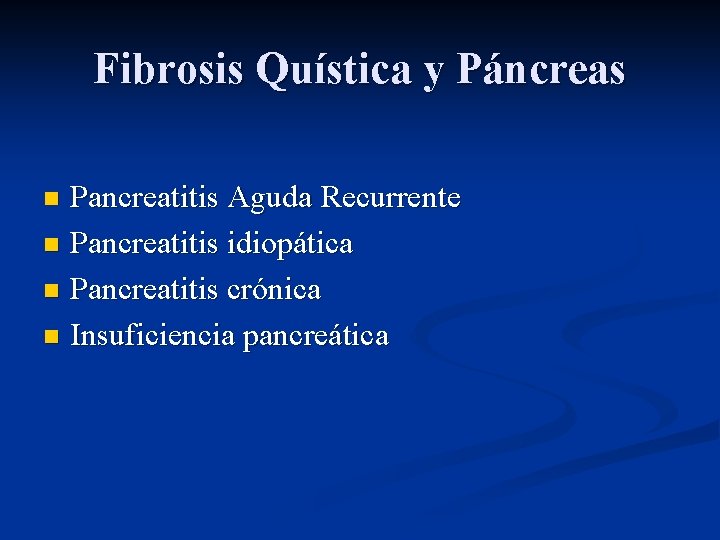 Fibrosis Quística y Páncreas

• Pancreatitis Aguda Recurrente
• Pancreatitis idiopática
• Pancreatitis crónica
• Insuficiencia pancreática